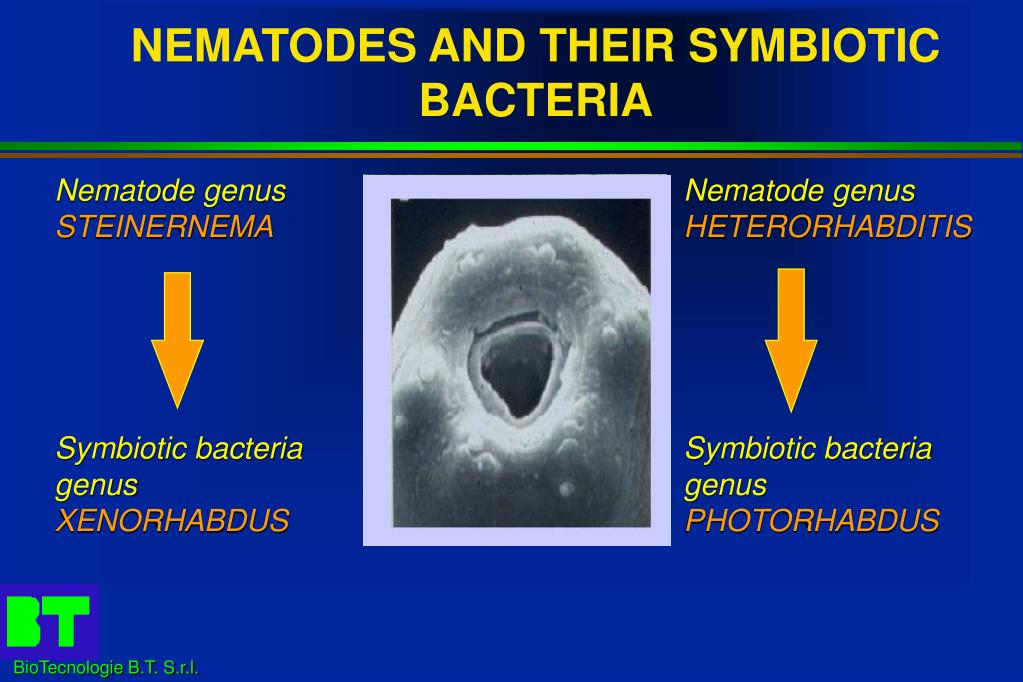 NEMATODES AND THEIR SYMBIOTIC BACTERIA

Nematode genus
STEINERNEMA

Symbiotic bacteria genus
XENORHABDUS

Nematode genus
HETERORHABDITIS

Symbiotic bacteria genus
PHOTORHABDUS

BT

BioTecnologie B.T. S.r.l.